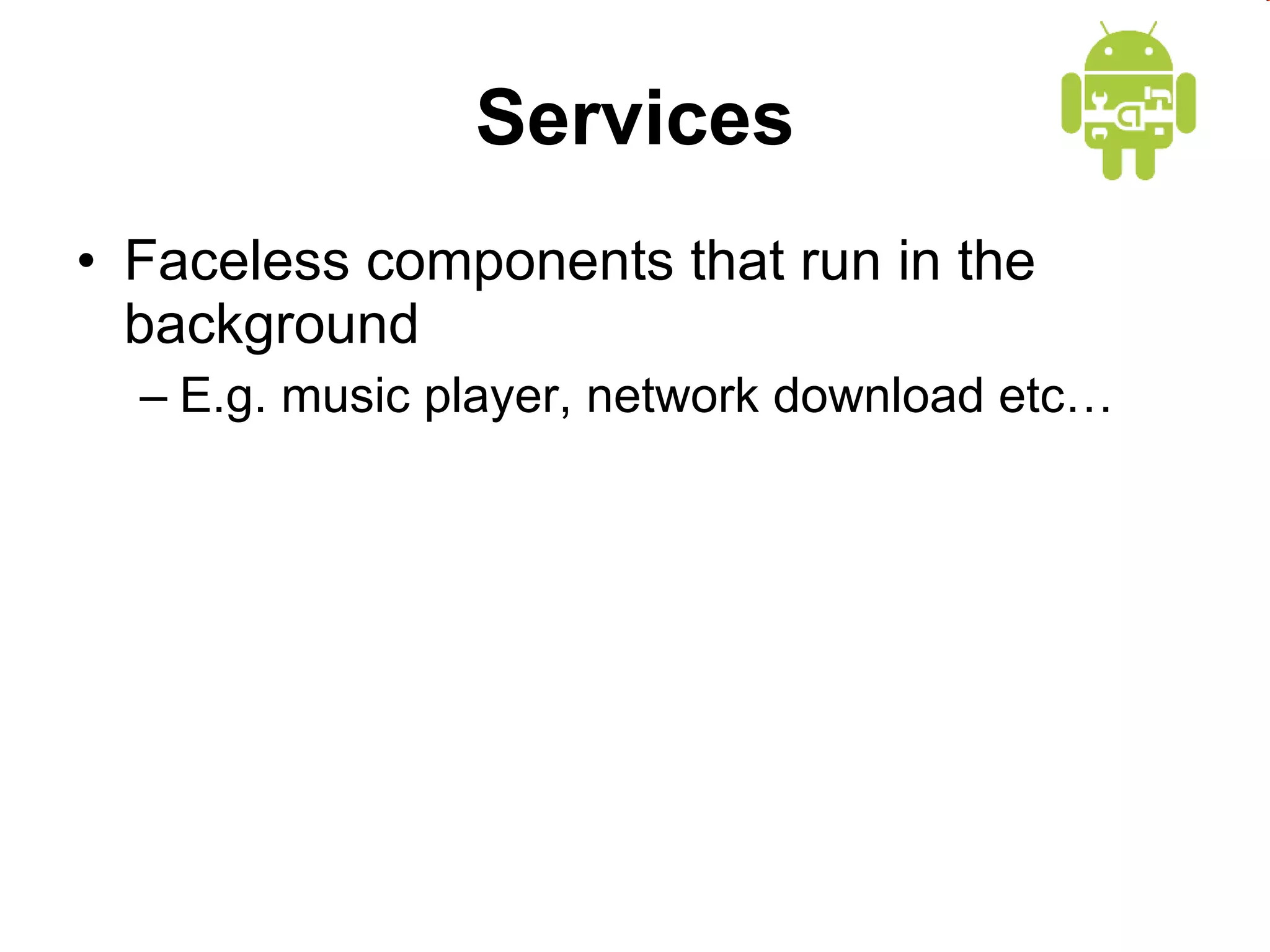 Services

• Faceless components that run in the background

– E.g. music player, network download etc…